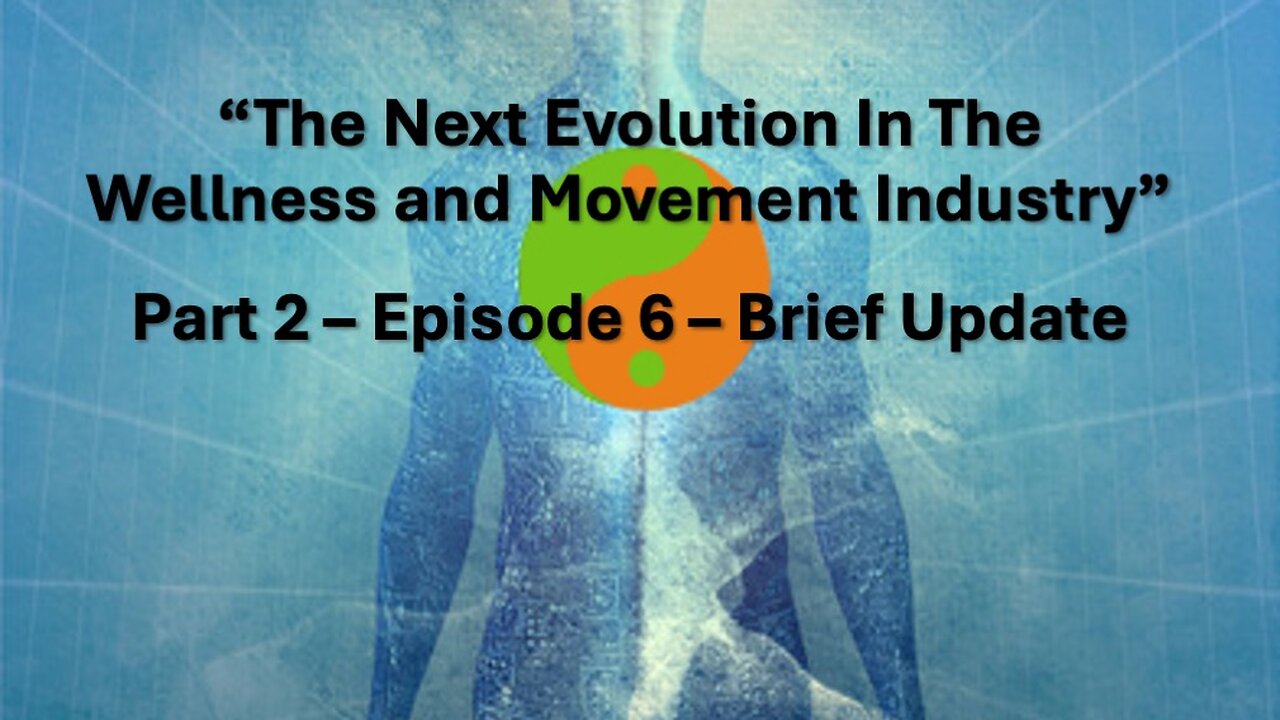 “The Next Evolution In The Wellness and Movement Industry”

Part 2 – Episode 6 – Brief Update